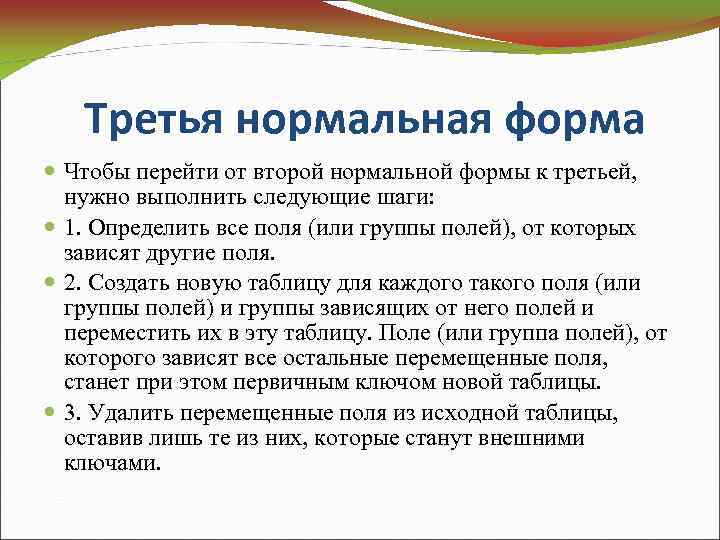 Третья нормальная форма

Чтобы перейти от второй нормальной формы к третьей, нужно выполнить следующие шаги:

1. Определить все поля (или группы полей), от которых зависят другие поля.

2. Создать новую таблицу для каждого такого поля (или группы полей) и группы зависящих от него полей и переместить их в эту таблицу. Поле (или группа полей), от которого зависят все остальные перемещенные поля, станет при этом первичным ключом новой таблицы.

3. Удалить перемещенные поля из исходной таблицы, оставив лишь те из них, которые станут внешними ключами.